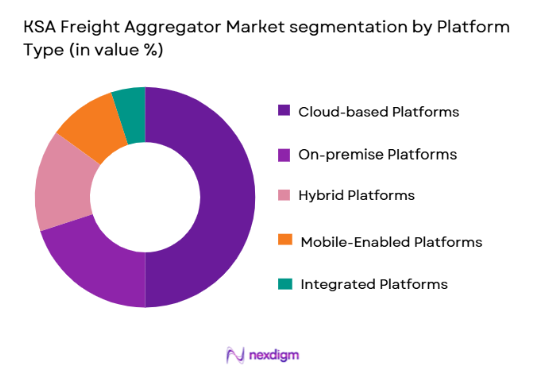 KSA Freight Aggregator Market segmentation by Platform Type (in value %)

Cloud-based Platforms

On-premise Platforms

Hybrid Platforms

Mobile-Enabled Platforms

Integrated Platforms

nexdigm